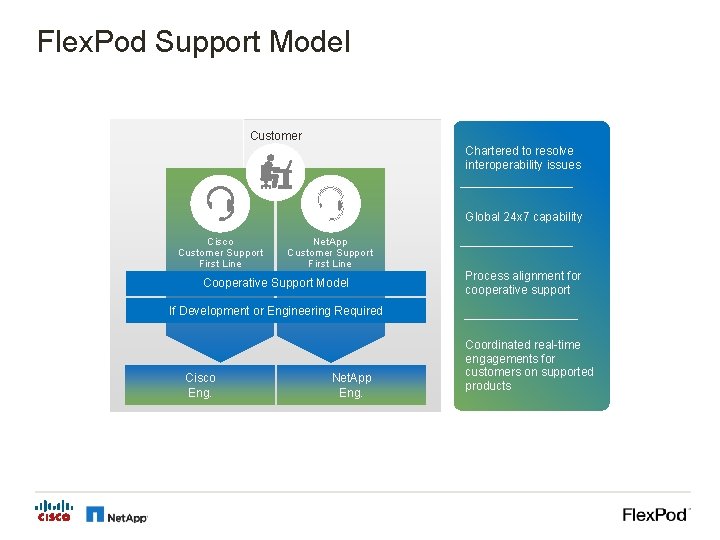 FlexPod Support Model

Customer

Cisco
Customer Support
First Line

NetApp
Customer Support
First Line

Cooperative Support Model

If Development or Engineering Required

Cisco
Eng.

NetApp
Eng.

Chartered to resolve interoperability issues

Global 24x7 capability

Process alignment for cooperative support

Coordinated real-time engagements for customers on supported products

CISCO

NetApp

FlexPod